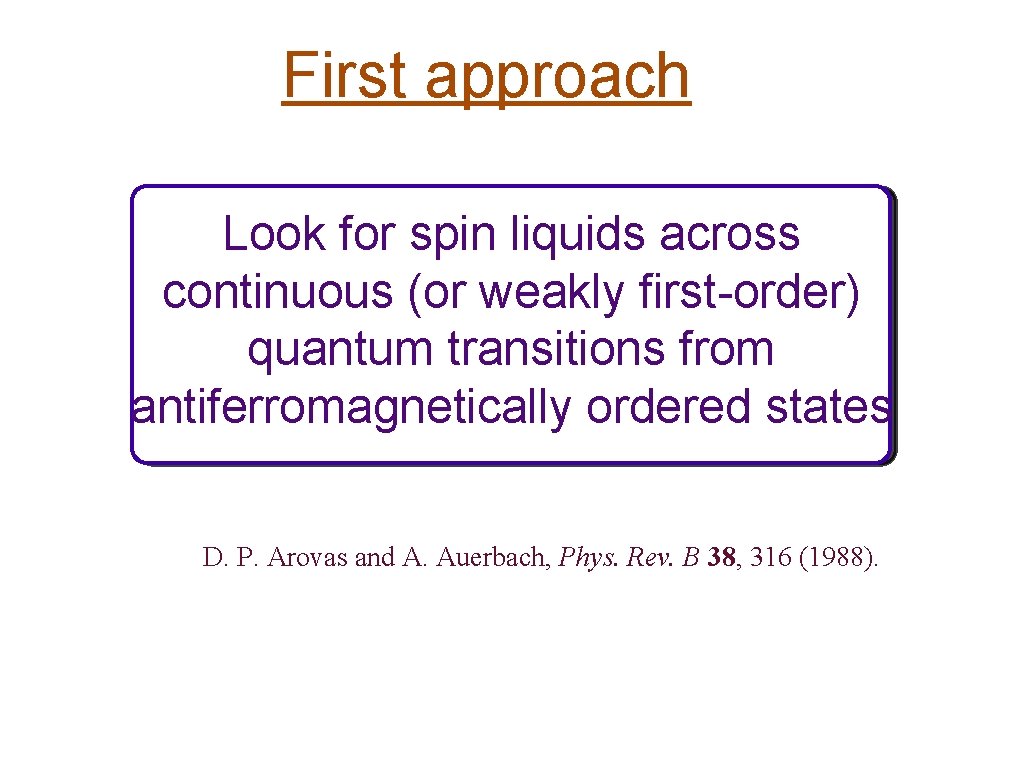 First approach

Look for spin liquids across continuous (or weakly first-order) quantum transitions from antiferromagnetically ordered states

D. P. Arovas and A. Auerbach, Phys. Rev. B 38, 316 (1988).